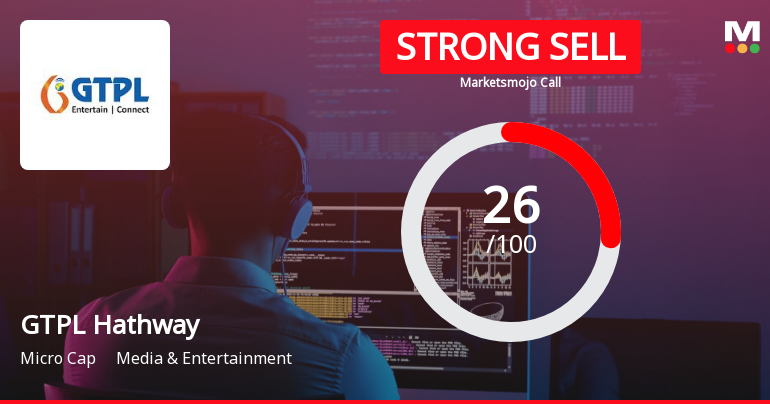 GTPL
Entertain | Connect

STRONG SELL
Marketsmojo Call

M

26
/100

GTPL Hathway
Micro Cap Media & Entertainment